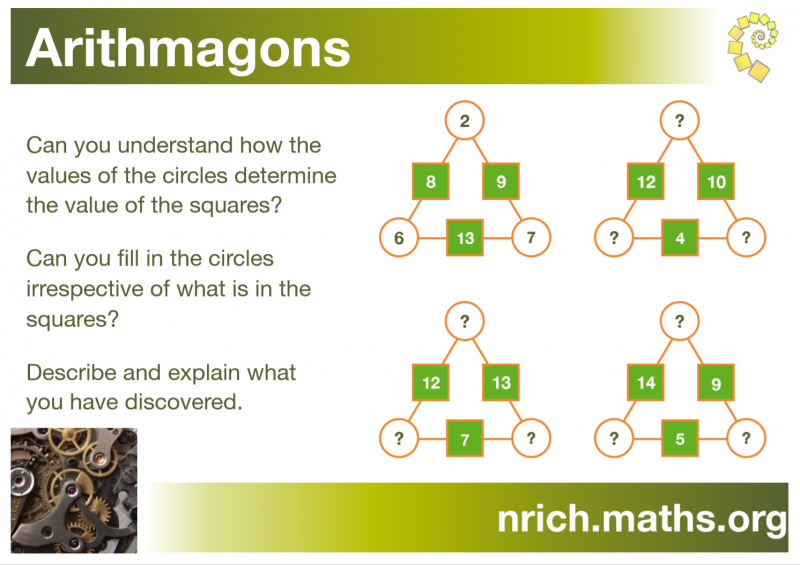 Arithmagons

Can you understand how the values of the circles determine the value of the squares?

Can you fill in the circles irrespective of what is in the squares?

Describe and explain what you have discovered.

2
8
9
6
13
7

?
12
10
?
4
?

?
12
13
?
7
?

?
14
9
?
5
?

nrich.maths.org